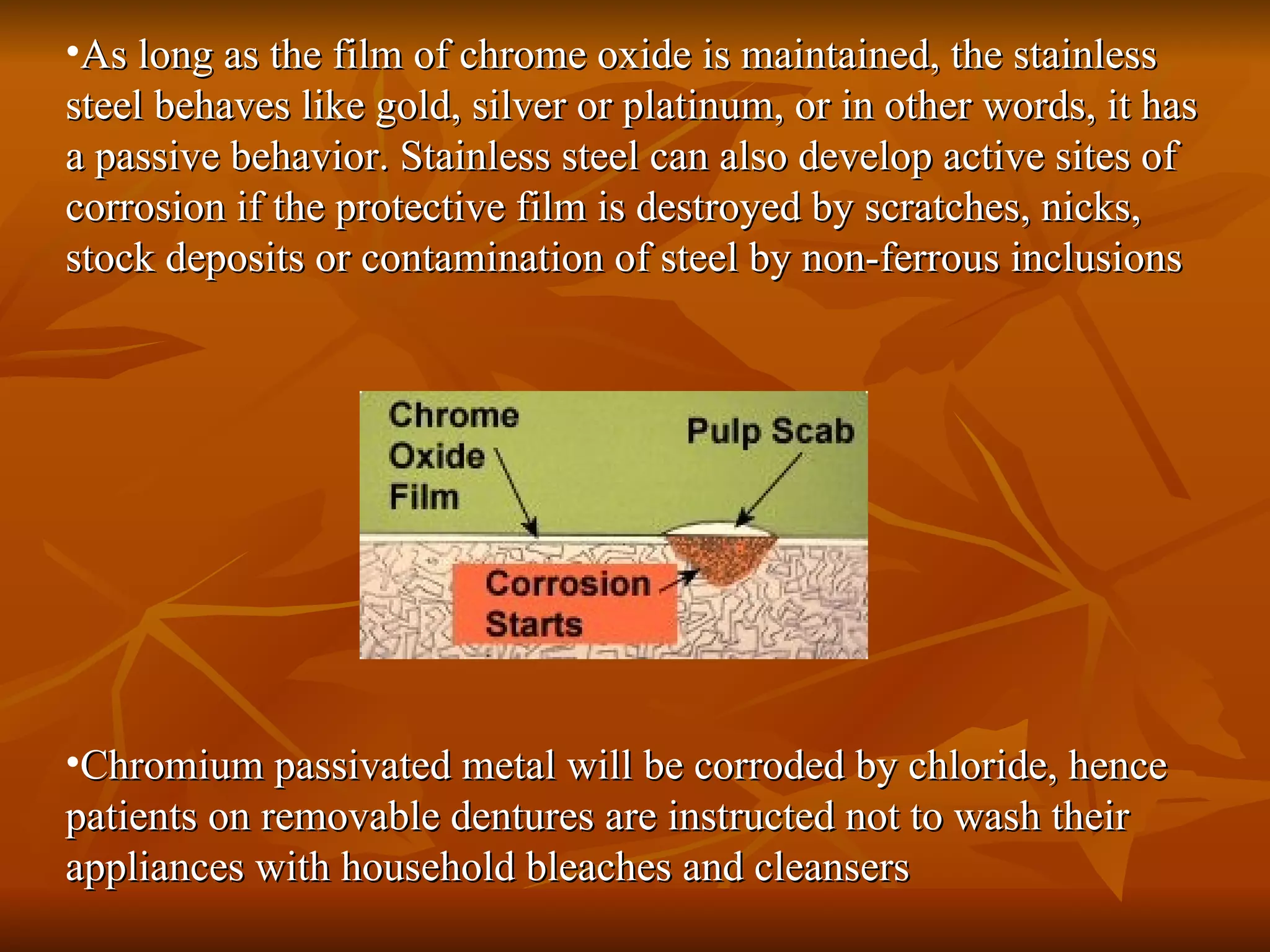 •As long as the film of chrome oxide is maintained, the stainless steel behaves like gold, silver or platinum, or in other words, it has a passive behavior. Stainless steel can also develop active sites of corrosion if the protective film is destroyed by scratches, nicks, stock deposits or contamination of steel by non-ferrous inclusions

Chrome Oxide Film

Pulp Scab

Corrosion Starts

•Chromium passivated metal will be corroded by chloride, hence patients on removable dentures are instructed not to wash their appliances with household bleaches and cleansers